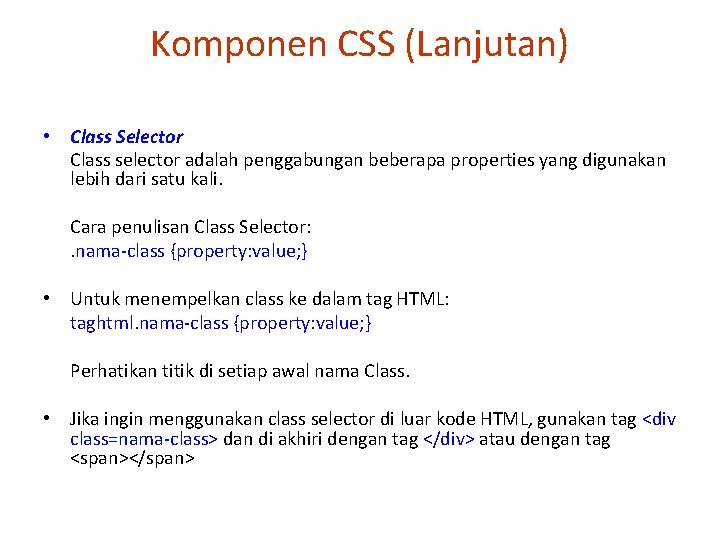 Komponen CSS (Lanjutan)

• Class Selector
Class selector adalah penggabungan beberapa properties yang digunakan lebih dari satu kali.

Cara penulisan Class Selector:
.nama-class {property:value;}

• Untuk menempelkan class ke dalam tag HTML:
taghtml.nama-class {property:value;}

Perhatikan titik di setiap awal nama Class.

• Jika ingin menggunakan class selector di luar kode HTML, gunakan tag <div class=nama-class> dan di akhiri dengan tag </div> atau dengan tag <span></span>